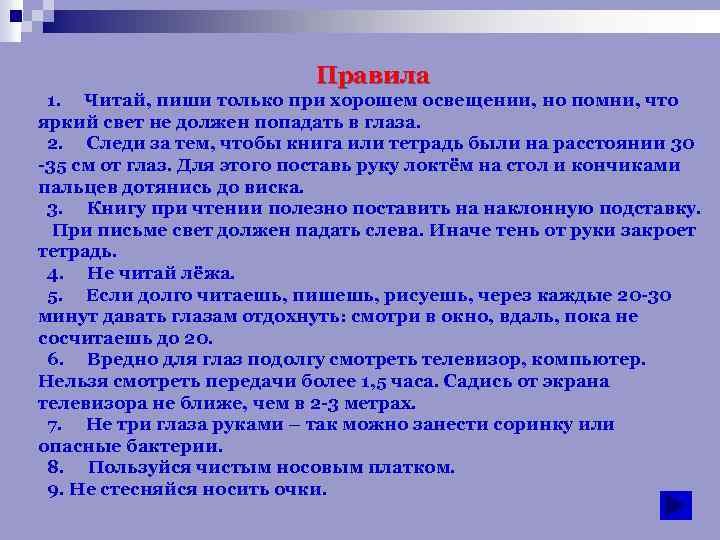 Правила

1. Читай, пиши только при хорошем освещении, но помни, что яркий свет не должен попадать в глаза.

2. Следи за тем, чтобы книга или тетрадь были на расстоянии 30 -35 см от глаз. Для этого поставь руку локтём на стол и кончиками пальцев дотянись до виска.

3. Книгу при чтении полезно поставить на наклонную подставку. При письме свет должен падать слева. Иначе тень от руки закроет тетрадь.

4. Не читай лёжа.

5. Если долго читаешь, пишешь, рисуешь, через каждые 20-30 минут давать глазам отдохнуть: смотри в окно, вдаль, пока не сосчитаешь до 20.

6. Вредно для глаз подолгу смотреть телевизор, компьютер. Нельзя смотреть передачи более 1,5 часа. Садись от экрана телевизора не ближе, чем в 2-3 метрах.

7. Не три глаза руками – так можно занести соринку или опасные бактерии.

8. Пользуйся чистым носовым платком.

9. Не стесняйся носить очки.